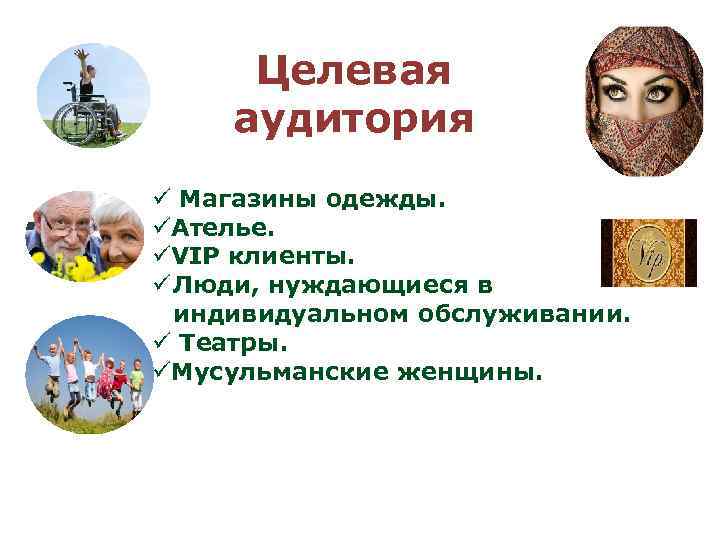 Целевая аудитория

✓ Магазины одежды.
✓Ателье.
✓VIP клиенты.
✓Люди, нуждающиеся в индивидуальном обслуживании.
✓ Театры.
✓Мусульманские женщины.

Vip